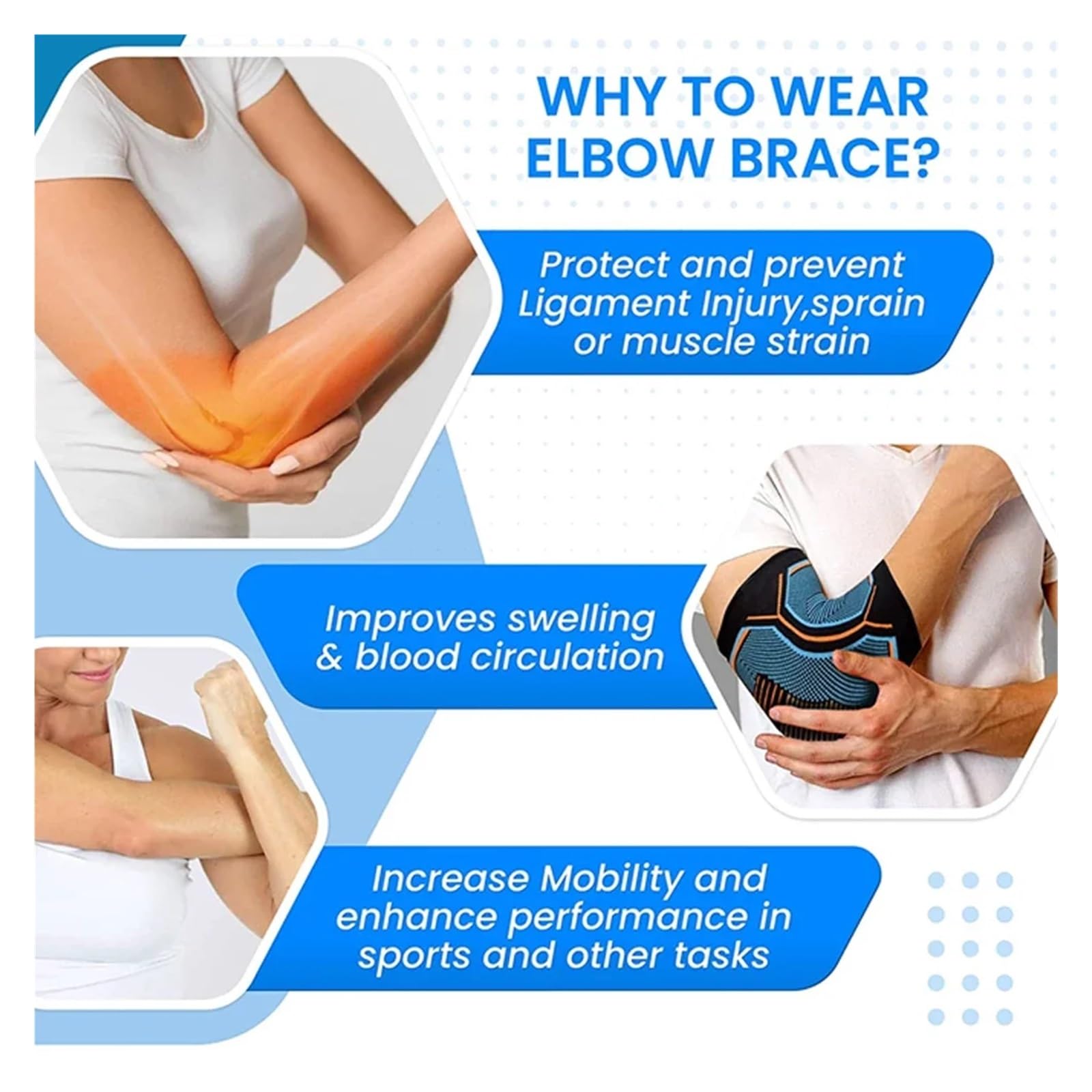 WHY TO WEAR ELBOW BRACE?

Protect and prevent Ligament Injury,sprain or muscle strain

Improves swelling & blood circulation

Increase Mobility and enhance performance in sports and other tasks